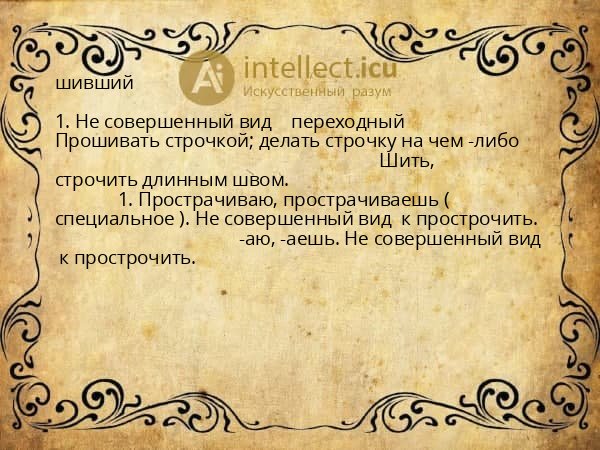 Ai intellect.icu
Искусственный разум

шивший

1. Не совершенный вид переходный Прошивать строчкой; делать строчку на чем -либо Шить, строчить длинным швом.
1. Прострачиваю, прострачиваешь ( специальное ). Не совершенный вид к прострочить. -аю, -аешь. Не совершенный вид к прострочить.